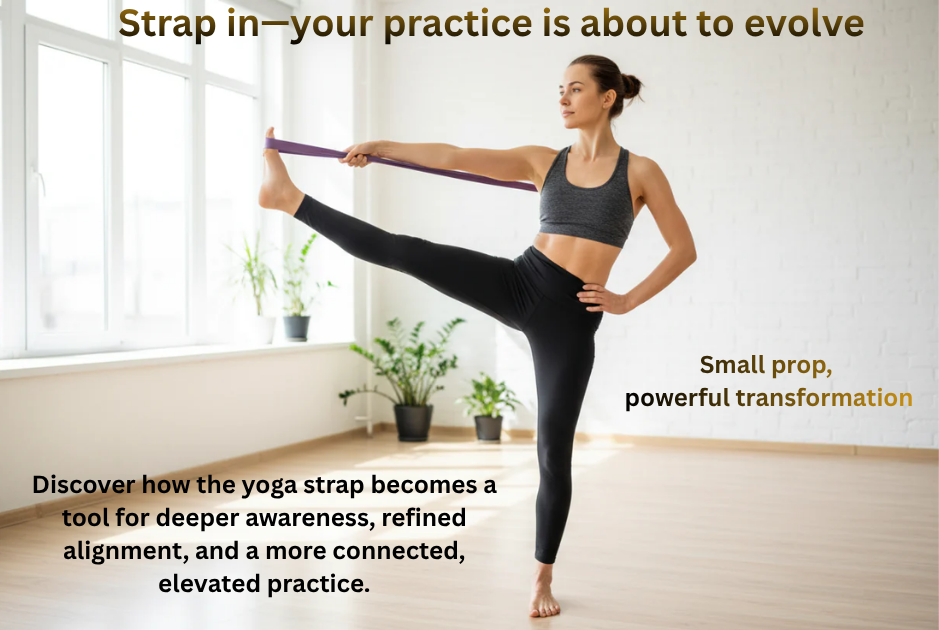 Strap in—your practice is about to evolve

Small prop, powerful transformation

Discover how the yoga strap becomes a tool for deeper awareness, refined alignment, and a more connected, elevated practice.